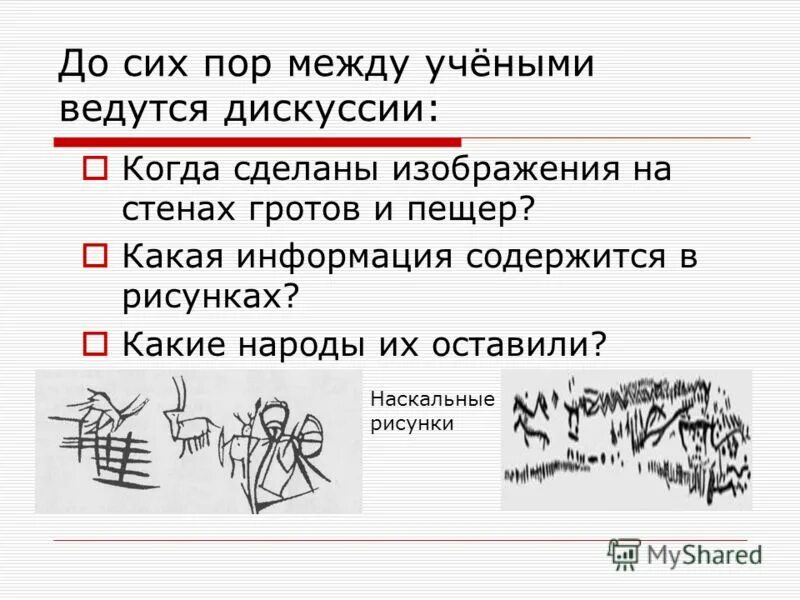 До сих пор между учёными ведутся дискуссии:

Когда сделаны изображения на стенах гротов и пещер?

Какая информация содержится в рисунках?

Какие народы их оставили?

Наскальные рисунки

MyShared